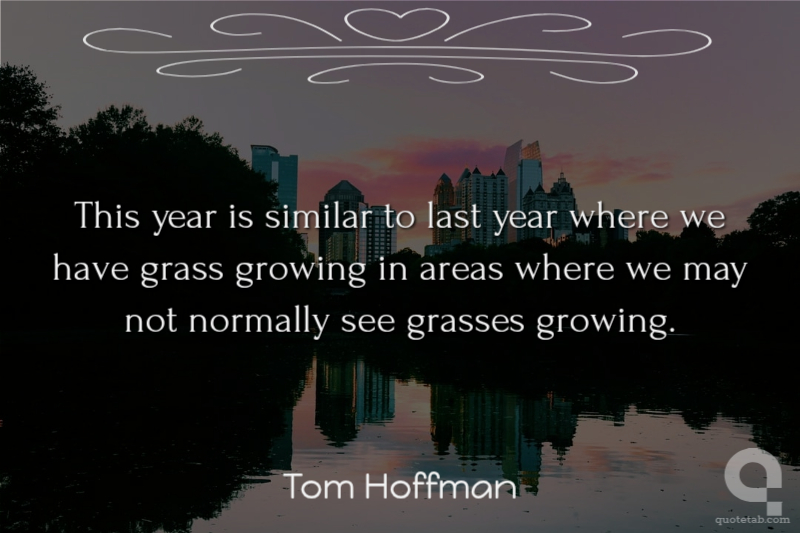 This year is similar to last year where we have grass growing in areas where we may not normally see grasses growing.

Tom Hoffman

quotetab.com